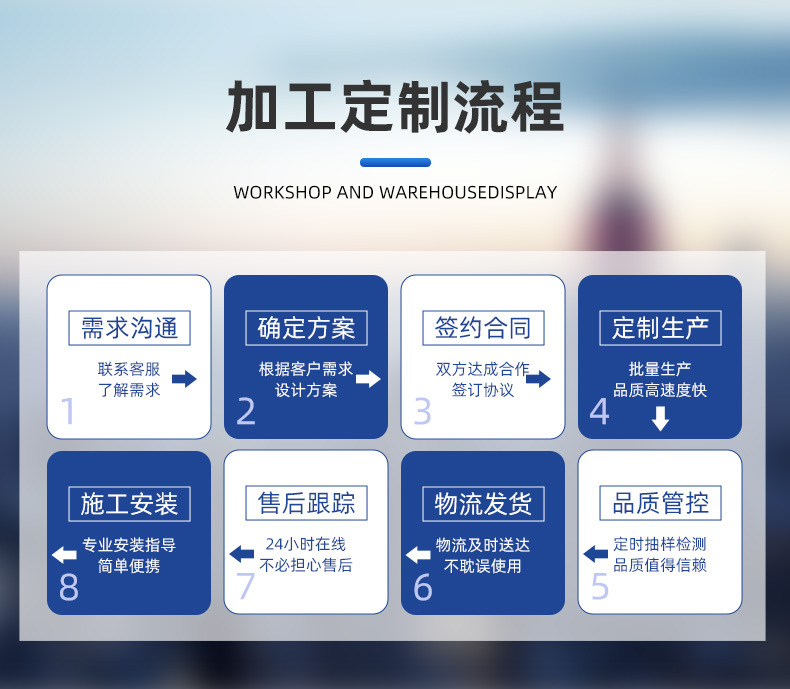 加工定制流程

WORKSHOP AND WAREHOUSEDISPLAY

需求沟通
联系客服
了解需求
1

确定方案
根据客户需求
设计方案
2

签约合同
双方达成合作
签订协议
3

定制生产
批量生产
品质高速度快
4

施工安装
专业安装指导
简单便携
8

售后跟踪
24小时在线
不必担心售后
7

物流发货
物流及时送达
不耽误使用
6

品质管控
定时抽样检测
品质值得信赖
5